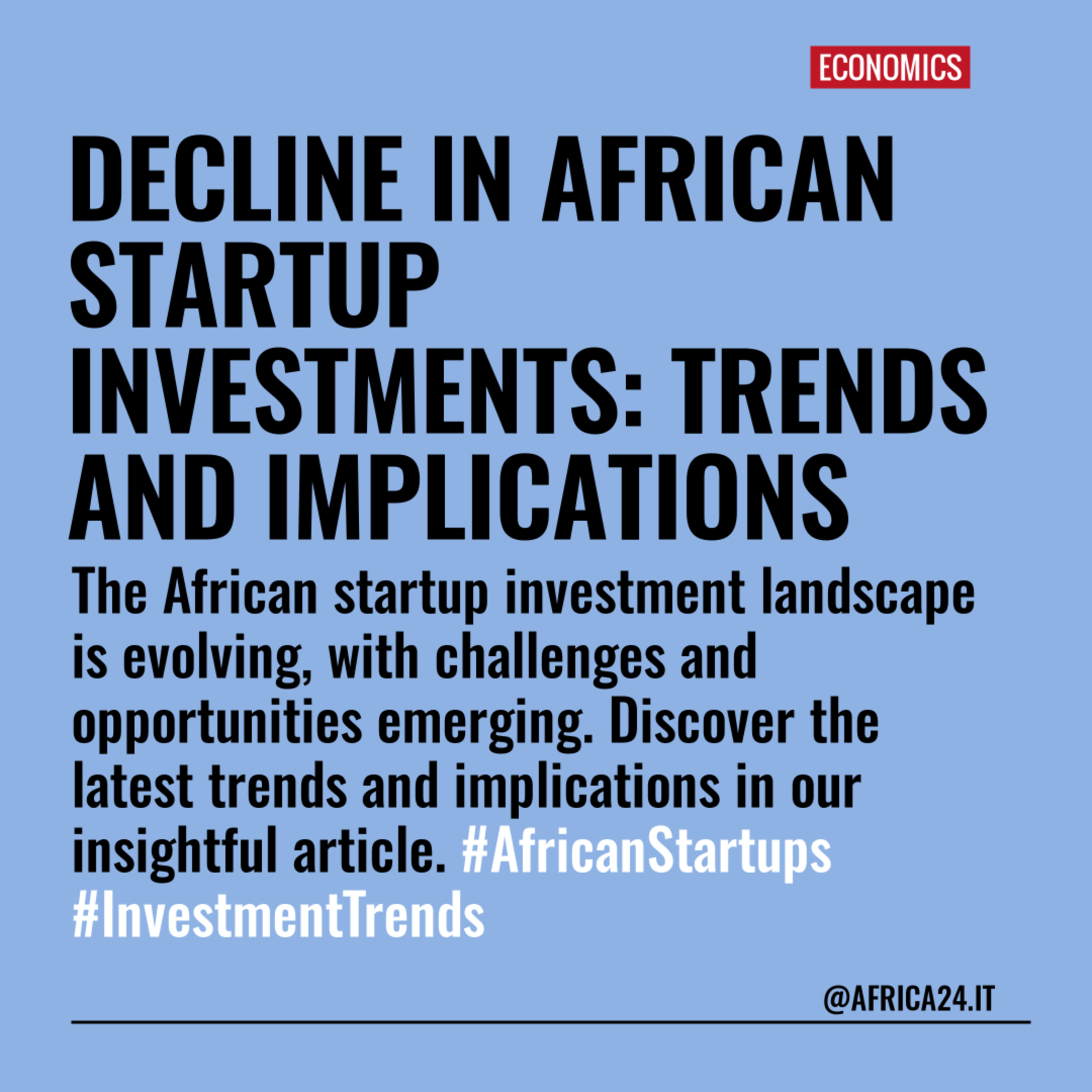 ECONOMICS

DECLINE IN AFRICAN STARTUP INVESTMENTS: TRENDS AND IMPLICATIONS

The African startup investment landscape is evolving, with challenges and opportunities emerging. Discover the latest trends and implications in our insightful article. #AfricanStartups #InvestmentTrends

@AFRICA24.IT